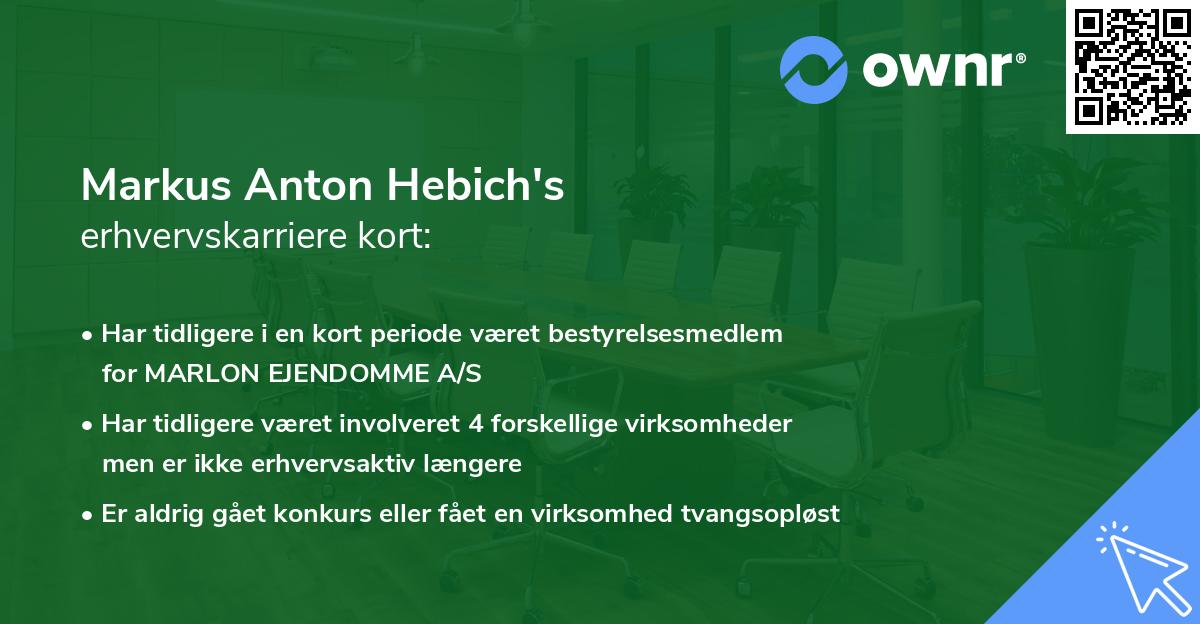 ownr®

Markus Anton Hebich's
erhvervskarriere kort:

• Har tidligere i en kort periode været bestyrelsesmedlem for MARLON EJENDOMME A/S

• Har tidligere været involveret 4 forskellige virksomheder men er ikke erhvervsaktiv længere

• Er aldrig gået konkurs eller fået en virksomhed tvangsopløst